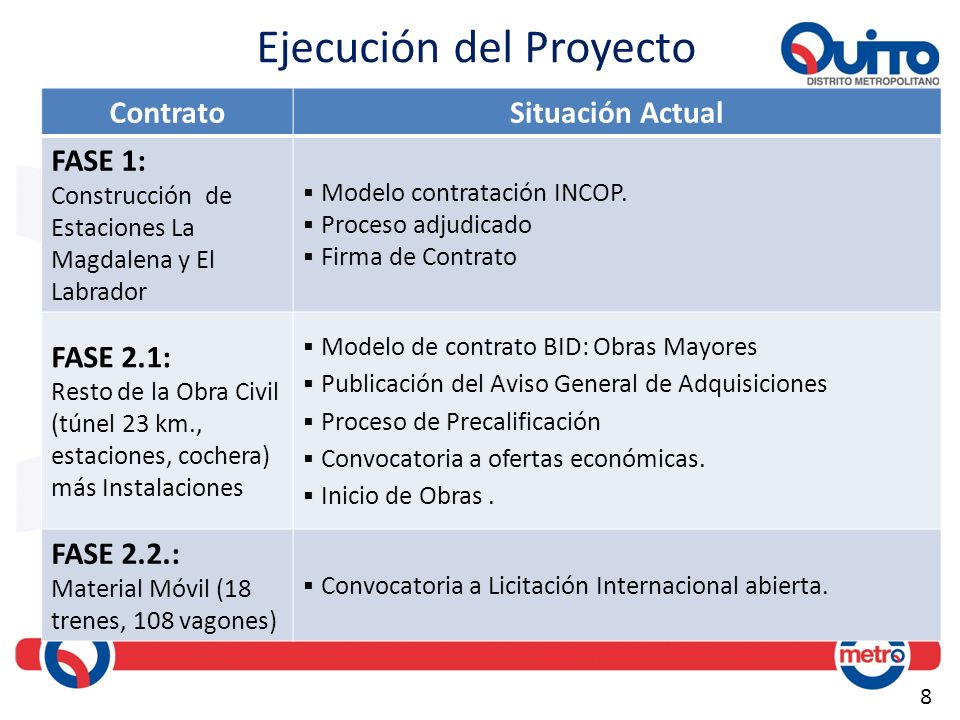 Ejecución del Proyecto

QUITO
DISTRITO METROPOLITANO

| Contrato | Situación Actual |
|---|---|
| **FASE 1:** Construcción de Estaciones La Magdalena y El Labrador | ▪ Modelo contratación INCOP. ▪ Proceso adjudicado ▪ Firma de Contrato |
| **FASE 2.1:** Resto de la Obra Civil (túnel 23 km., estaciones, cochera) más Instalaciones | ▪ Modelo de contrato BID: Obras Mayores ▪ Publicación del Aviso General de Adquisiciones ▪ Proceso de Precalificación ▪ Convocatoria a ofertas económicas. ▪ Inicio de Obras . |
| **FASE 2.2.:** Material Móvil (18 trenes, 108 vagones) | ▪ Convocatoria a Licitación Internacional abierta. |

metro

8